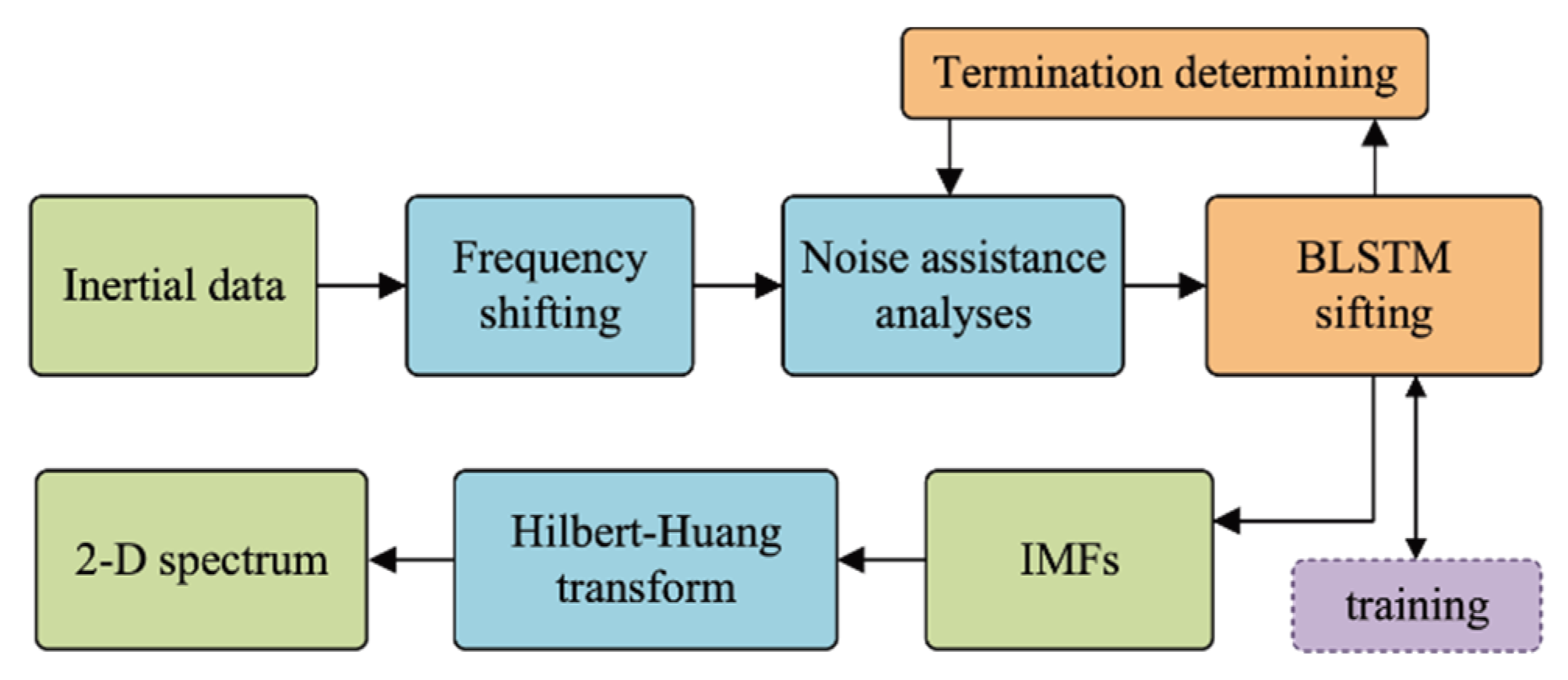 Termination determining

Inertial data

Frequency shifting

Noise assistance analyses

BLSTM sifting

2-D spectrum

Hilbert-Huang transform

IMFs

training